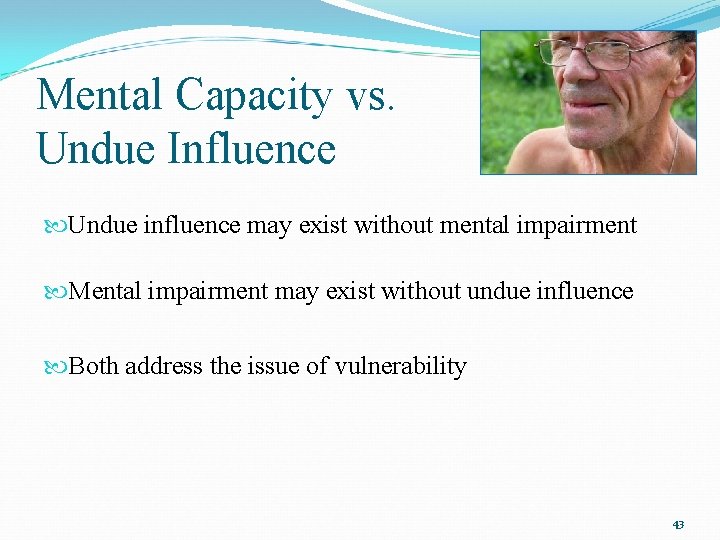 Mental Capacity vs. Undue Influence

Undue influence may exist without mental impairment

Mental impairment may exist without undue influence

Both address the issue of vulnerability

43